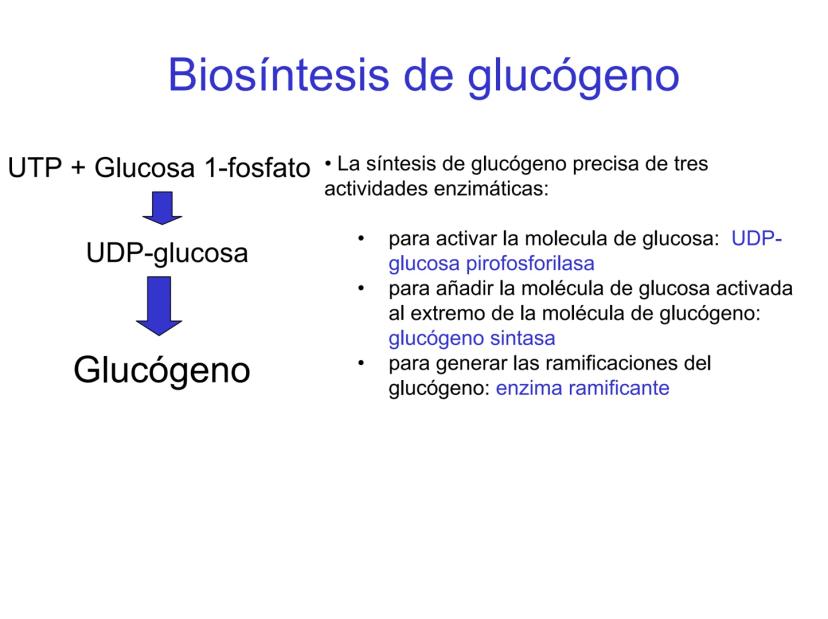 Biosíntesis de glucógeno

UTP + Glucosa 1-fosfato

UDP-glucosa

Glucógeno

• La síntesis de glucógeno precisa de tres actividades enzimáticas:

• para activar la molecula de glucosa: UDP-glucosa pirofosforilasa
• para añadir la molécula de glucosa activada al extremo de la molécula de glucógeno: glucógeno sintasa
• para generar las ramificaciones del glucógeno: enzima ramificante